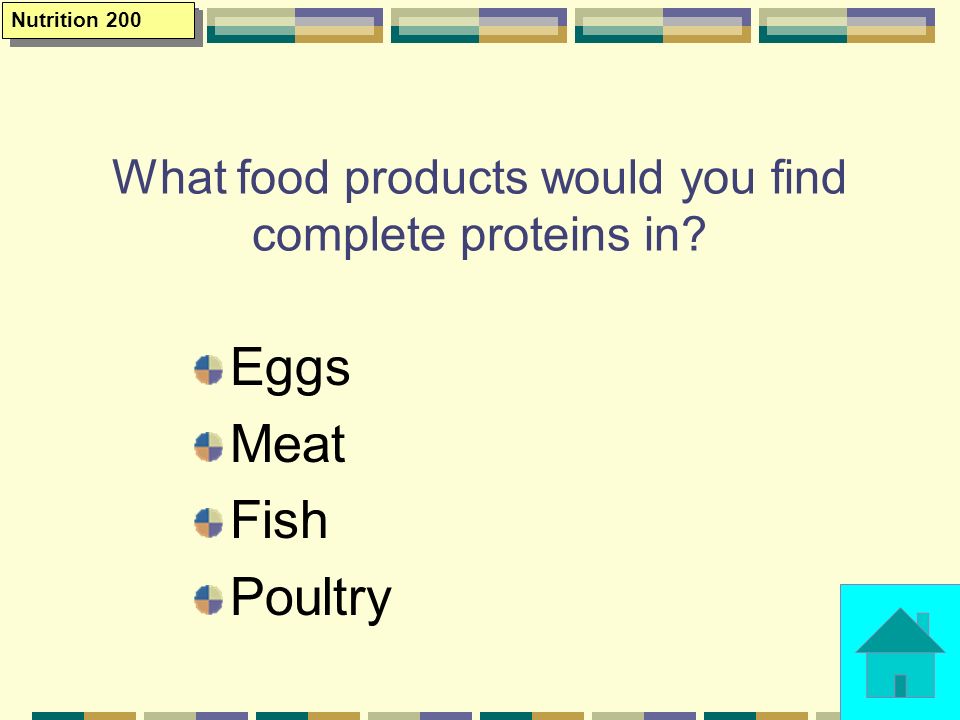 Nutrition 200

What food products would you find complete proteins in?

Eggs
Meat
Fish
Poultry